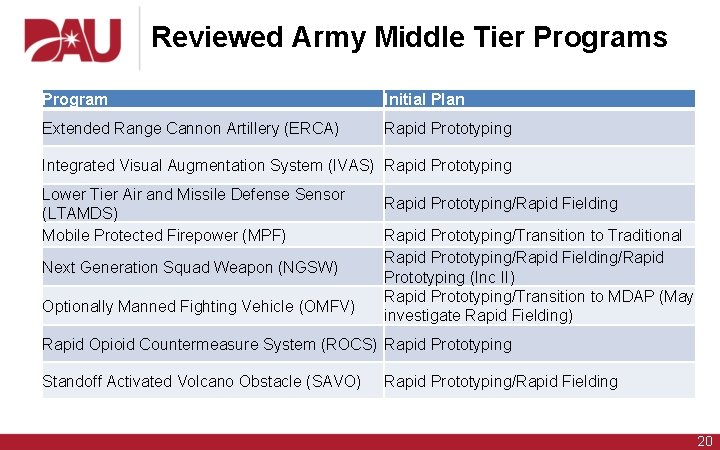 DAU

Reviewed Army Middle Tier Programs

| Program | Initial Plan |
|---|---|
| Extended Range Cannon Artillery (ERCA) | Rapid Prototyping |
| Integrated Visual Augmentation System (IVAS) | Rapid Prototyping |
| Lower Tier Air and Missile Defense Sensor (LTAMDS) | Rapid Prototyping/Rapid Fielding |
| Mobile Protected Firepower (MPF) | Rapid Prototyping/Transition to Traditional |
| Next Generation Squad Weapon (NGSW) | Rapid Prototyping/Rapid Fielding/Rapid Prototyping (Inc II) |
| Optionally Manned Fighting Vehicle (OMFV) | Rapid Prototyping/Transition to MDAP (May investigate Rapid Fielding) |
| Rapid Opioid Countermeasure System (ROCS) | Rapid Prototyping |
| Standoff Activated Volcano Obstacle (SAVO) | Rapid Prototyping/Rapid Fielding |

20